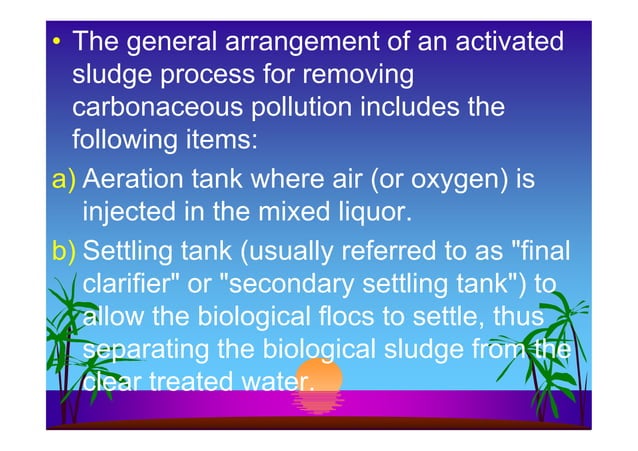 • The general arrangement of an activated sludge process for removing carbonaceous pollution includes the following items:

a) Aeration tank where air (or oxygen) is injected in the mixed liquor.

b) Settling tank (usually referred to as "final clarifier" or "secondary settling tank") to allow the biological flocs to settle, thus separating the biological sludge from the clear treated water.